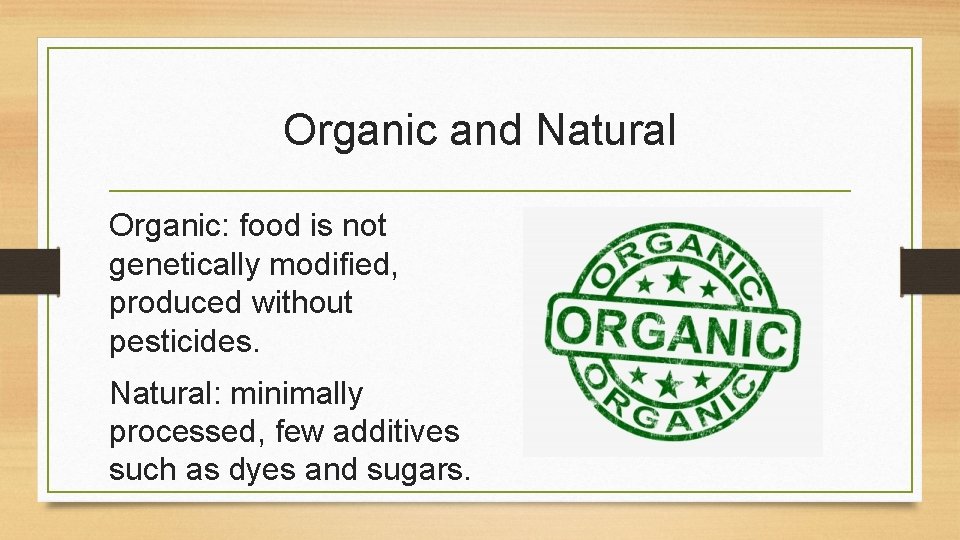 Organic and Natural

Organic: food is not genetically modified, produced without pesticides.

Natural: minimally processed, few additives such as dyes and sugars.

ORGANIC
ORGANIC
ORGANIC